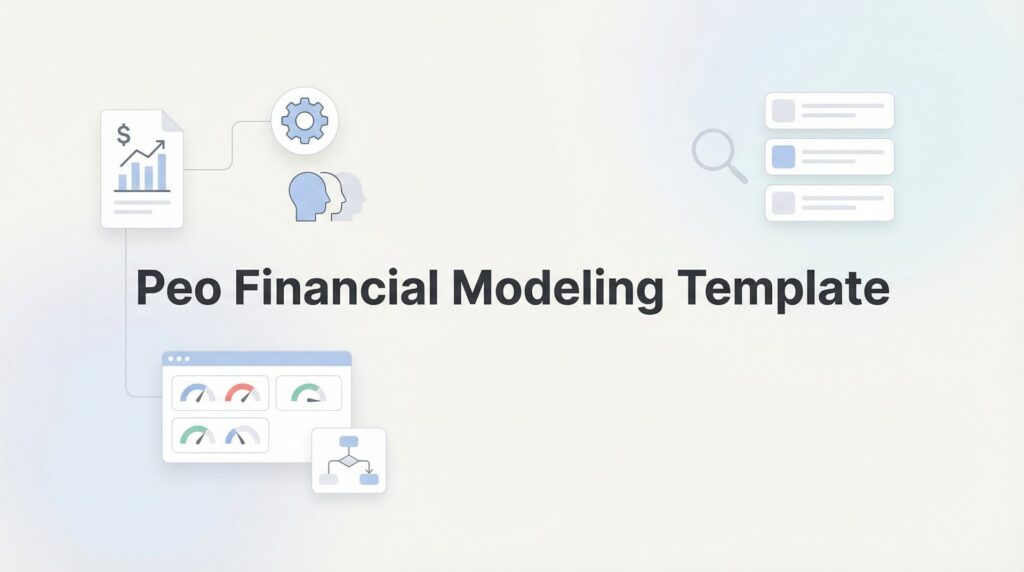 $

Peo Financial Modeling Template